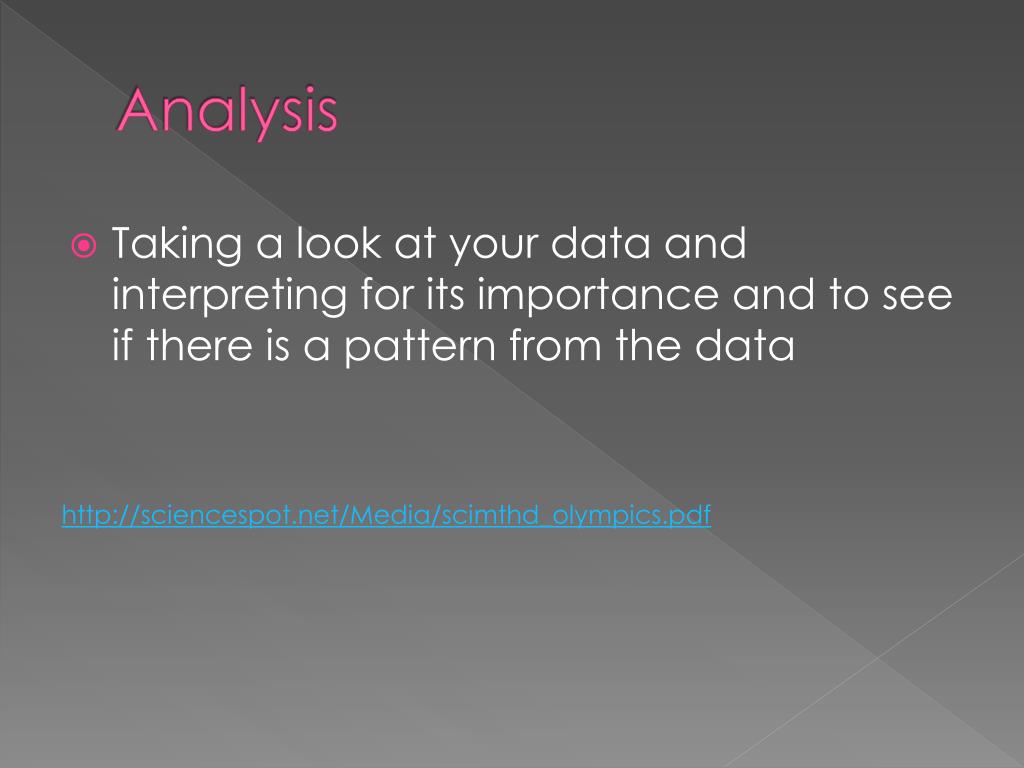 Analysis

Taking a look at your data and interpreting for its importance and to see if there is a pattern from the data

http://sciencespot.net/Media/scimthd_olympics.pdf